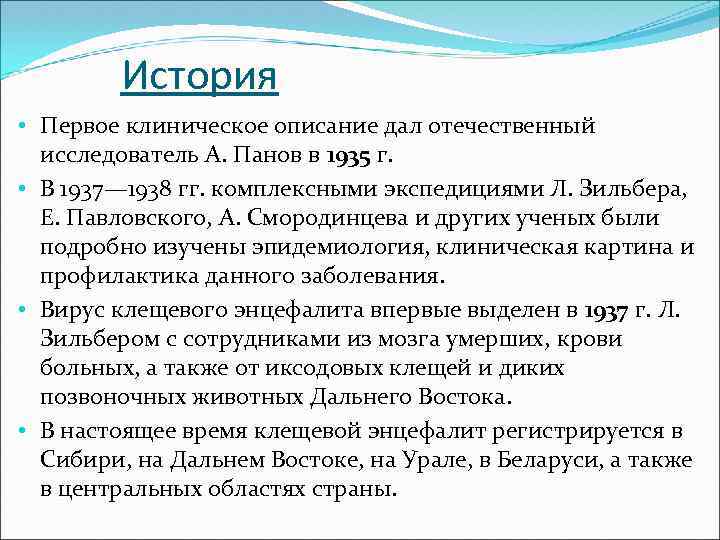 История

• Первое клиническое описание дал отечественный исследователь А. Панов в 1935 г.

• В 1937—1938 гг. комплексными экспедициями Л. Зильбера, Е. Павловского, А. Смородинцева и других ученых были подробно изучены эпидемиология, клиническая картина и профилактика данного заболевания.

• Вирус клещевого энцефалита впервые выделен в 1937 г. Л. Зильбером с сотрудниками из мозга умерших, крови больных, а также от иксодовых клещей и диких позвоночных животных Дальнего Востока.

• В настоящее время клещевой энцефалит регистрируется в Сибири, на Дальнем Востоке, на Урале, в Беларуси, а также в центральных областях страны.